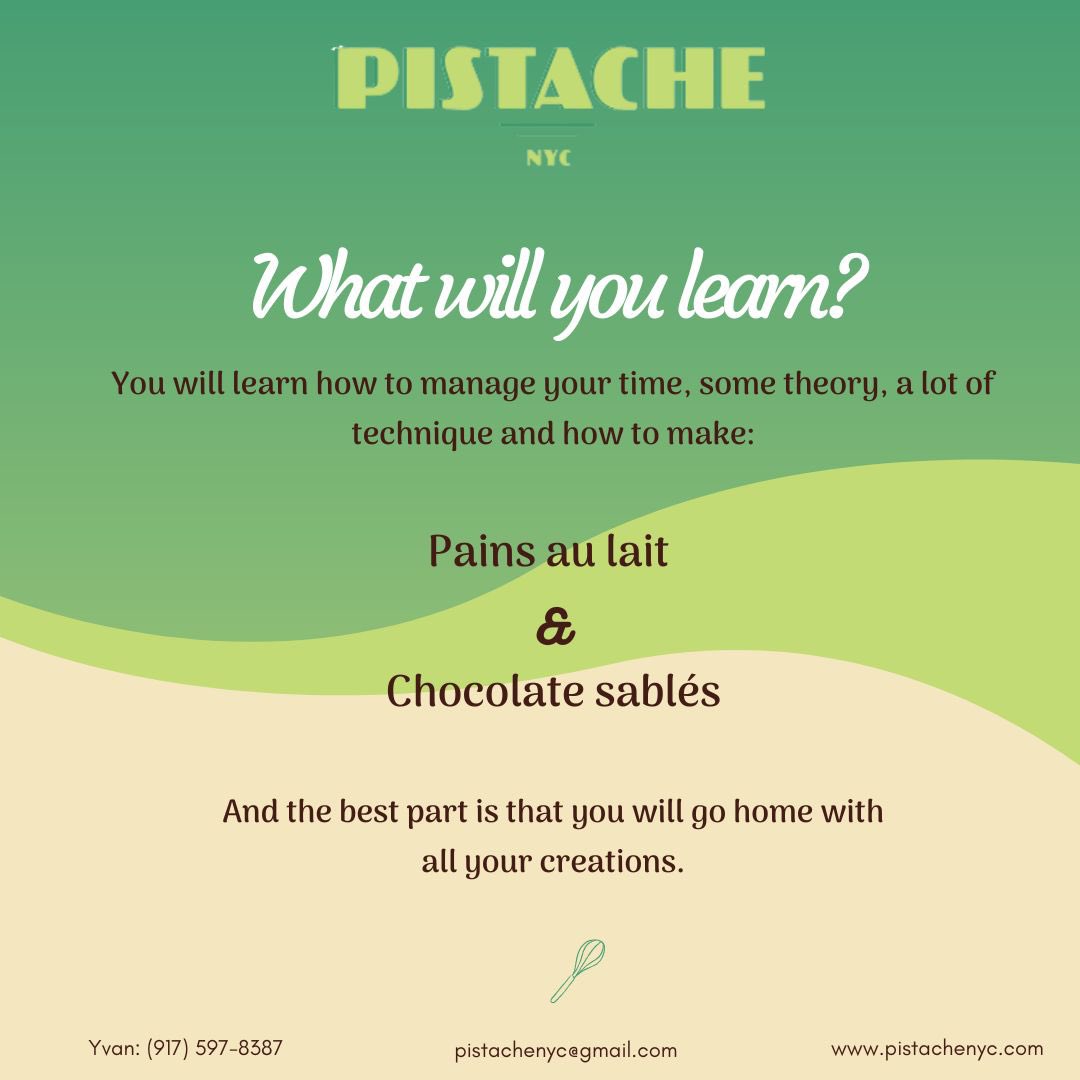 PISTACHE

NYC

What will you learn?

You will learn how to manage your time, some theory, a lot of technique and how to make:

Pains au lait

&

Chocolate sablés

And the best part is that you will go home with all your creations.

Yvan: (917) 597-8387

pistachenyc@gmail.com

www.pistachenyc.com